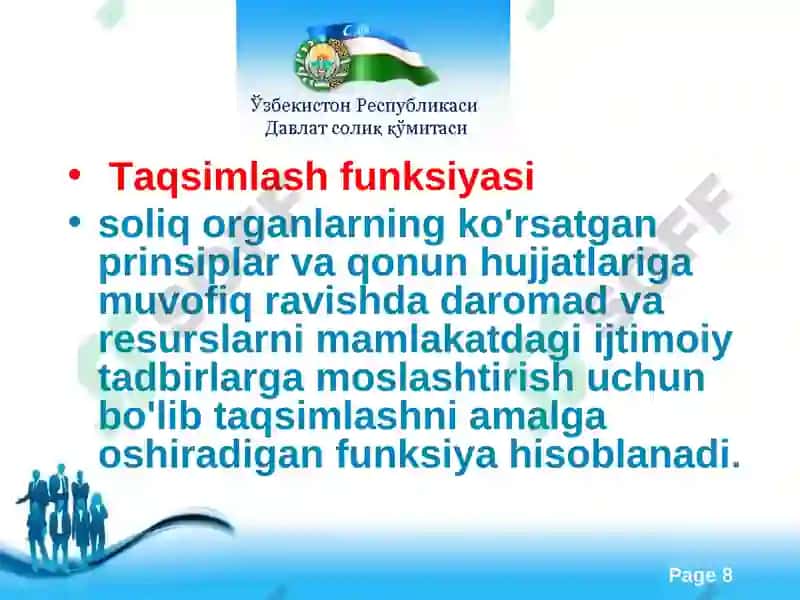 Ўзбекистон Республикаси
Давлат солиқ қўмитаси

• Taqsimlash funksiyasi
• soliq organlarning ko'rsatgan prinsiplar va qonun hujjatlariga muvofiq ravishda daromad va resurslarni mamlakatdagi ijtimoiy tadbirlarga moslashtirish uchun bo'lib taqsimlashni amalga oshiradigan funksiya hisoblanadi.

Page 8